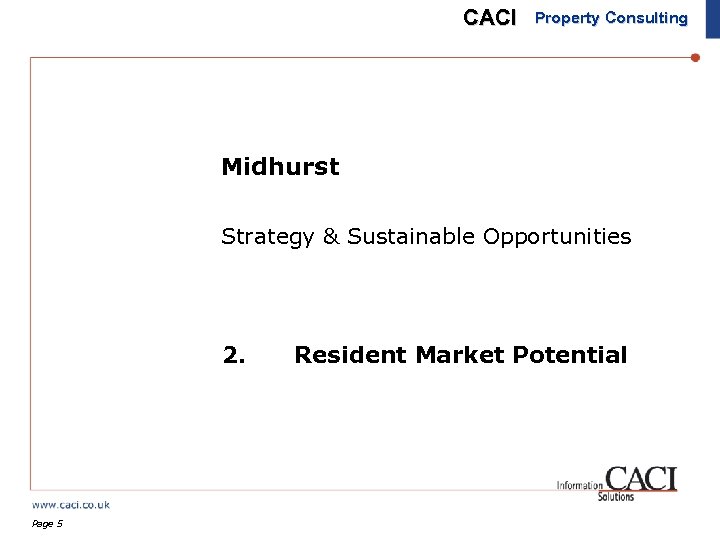 CACI Property Consulting

Midhurst

Strategy & Sustainable Opportunities

2. Resident Market Potential

Information CACI Solutions

www.caci.co.uk

Page 5